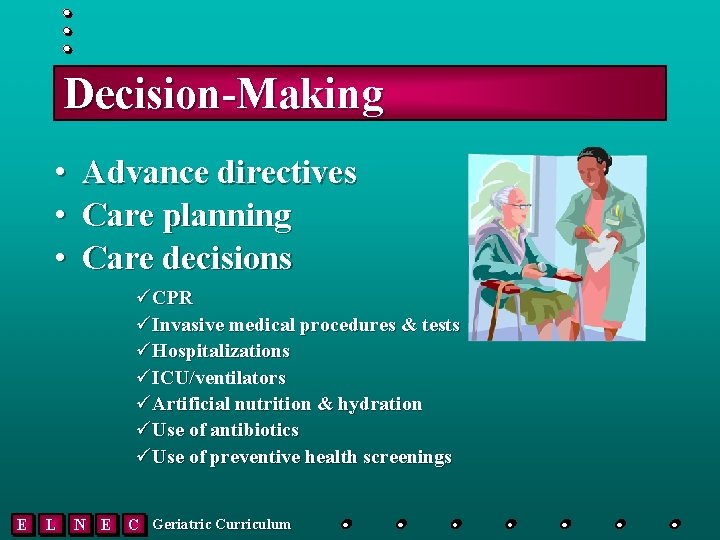 Decision-Making

• Advance directives
• Care planning
• Care decisions

✓CPR
✓Invasive medical procedures & tests
✓Hospitalizations
✓ICU/ventilators
✓Artificial nutrition & hydration
✓Use of antibiotics
✓Use of preventive health screenings

E L N E C Geriatric Curriculum